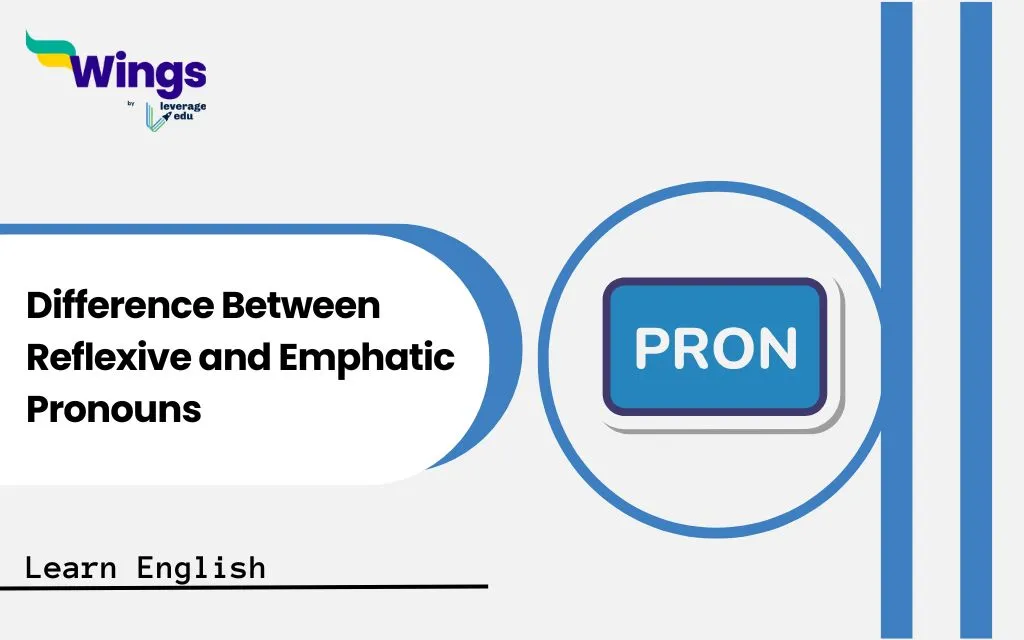 Wings
by leverage edu

Difference Between Reflexive and Emphatic Pronouns

PRON

Learn English